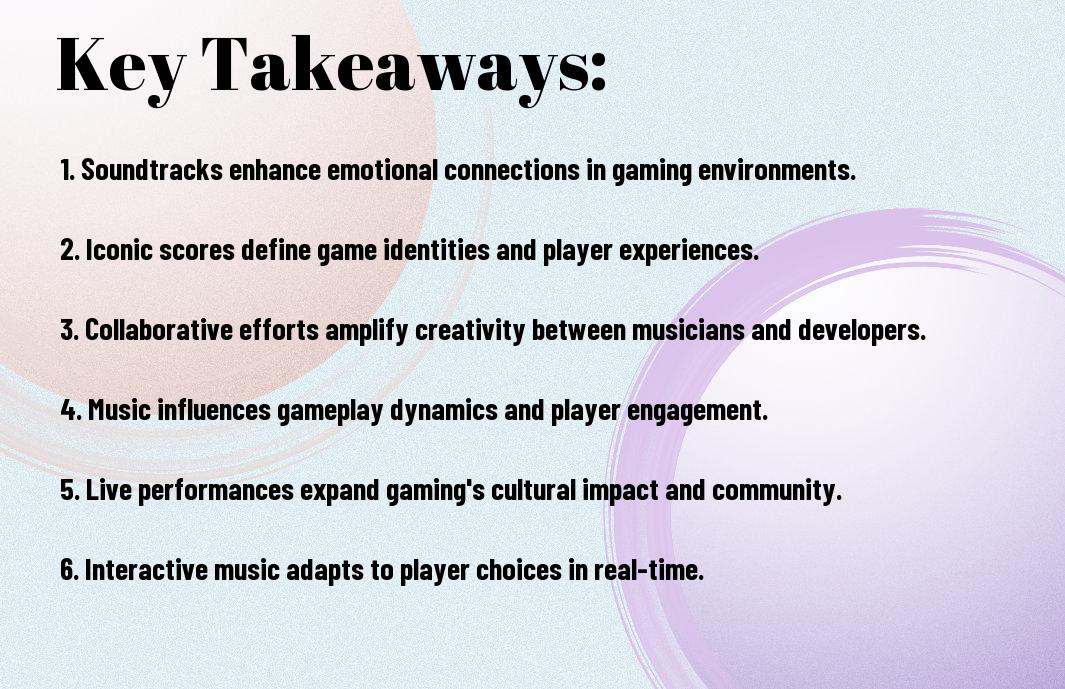 Key Takeaways:

1. Soundtracks enhance emotional connections in gaming environments.

2. Iconic scores define game identities and player experiences.

3. Collaborative efforts amplify creativity between musicians and developers.

4. Music influences gameplay dynamics and player engagement.

5. Live performances expand gaming's cultural impact and community.

6. Interactive music adapts to player choices in real-time.